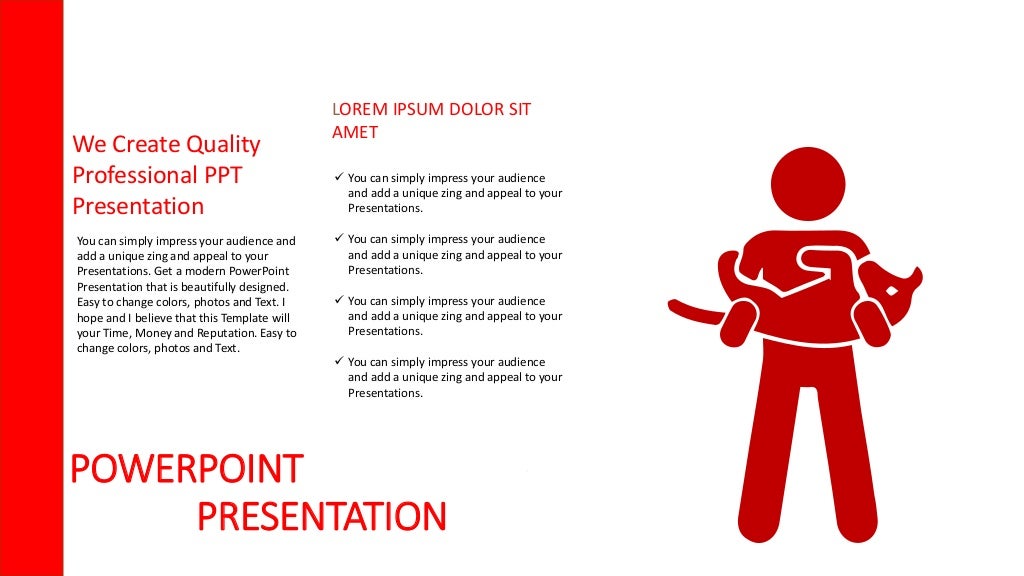 We Create Quality Professional PPT Presentation

You can simply impress your audience and add a unique zing and appeal to your Presentations. Get a modern PowerPoint Presentation that is beautifully designed. Easy to change colors, photos and Text. I hope and I believe that this Template will your Time, Money and Reputation. Easy to change colors, photos and Text.

LOREM IPSUM DOLOR SIT AMET

✓ You can simply impress your audience and add a unique zing and appeal to your Presentations.

✓ You can simply impress your audience and add a unique zing and appeal to your Presentations.

✓ You can simply impress your audience and add a unique zing and appeal to your Presentations.

✓ You can simply impress your audience and add a unique zing and appeal to your Presentations.

POWERPOINT PRESENTATION